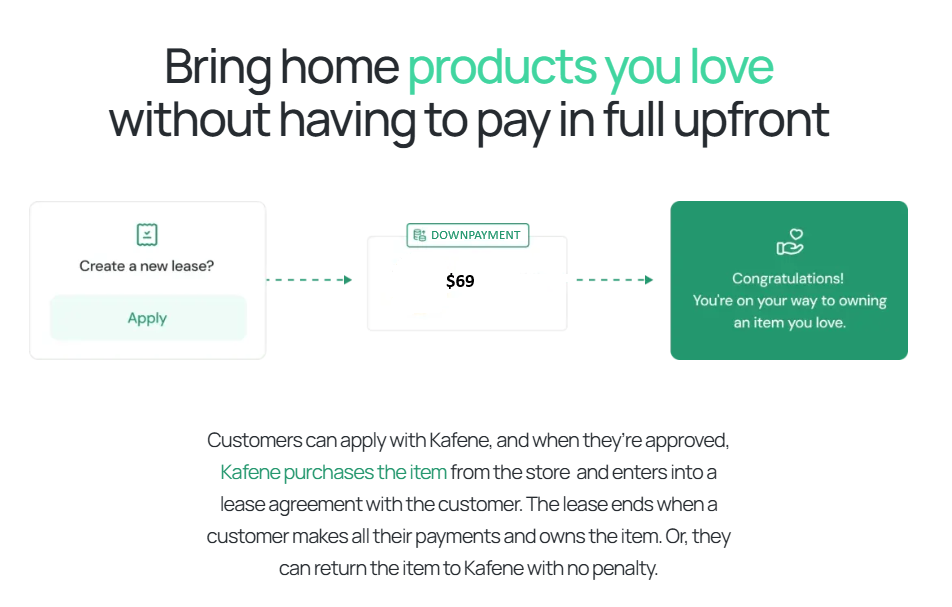 Bring home products you love without having to pay in full upfront

Create a new lease?

Apply

DOWNPAYMENT

$69

Congratulations!
You're on your way to owning an item you love.

Customers can apply with Kafene, and when they're approved, Kafene purchases the item from the store and enters into a lease agreement with the customer. The lease ends when a customer makes all their payments and owns the item. Or, they can return the item to Kafene with no penalty.